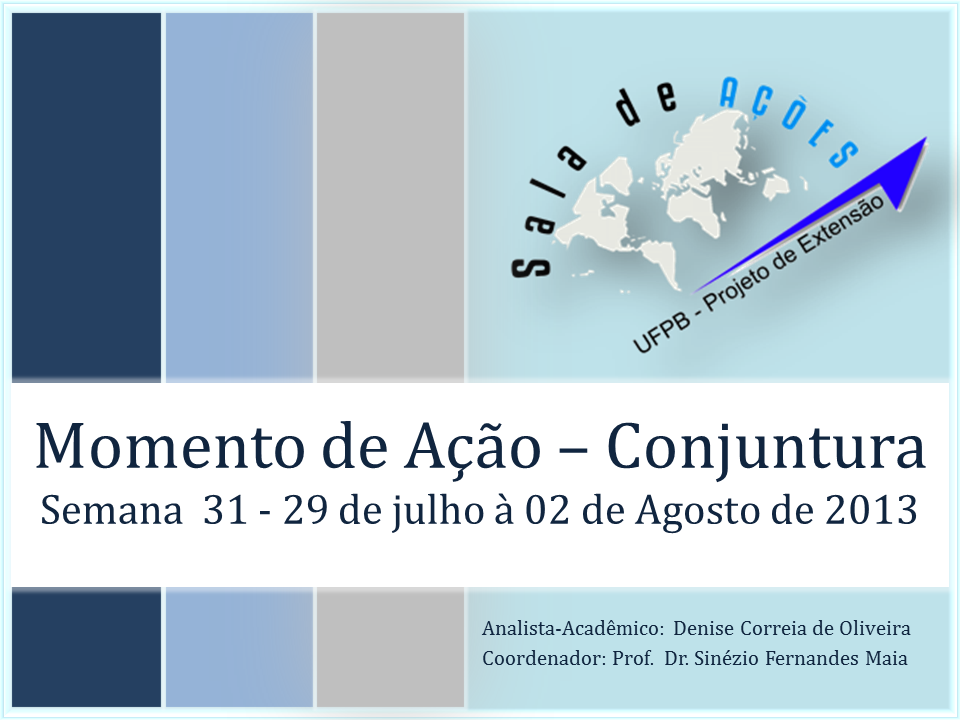 Sala de AÇÕES

UFPB - Projeto de Extensão

Momento de Ação – Conjuntura

Semana 31 - 29 de julho à 02 de Agosto de 2013

Analista-Acadêmico: Denise Correia de Oliveira

Coordenador: Prof. Dr. Sinézio Fernandes Maia